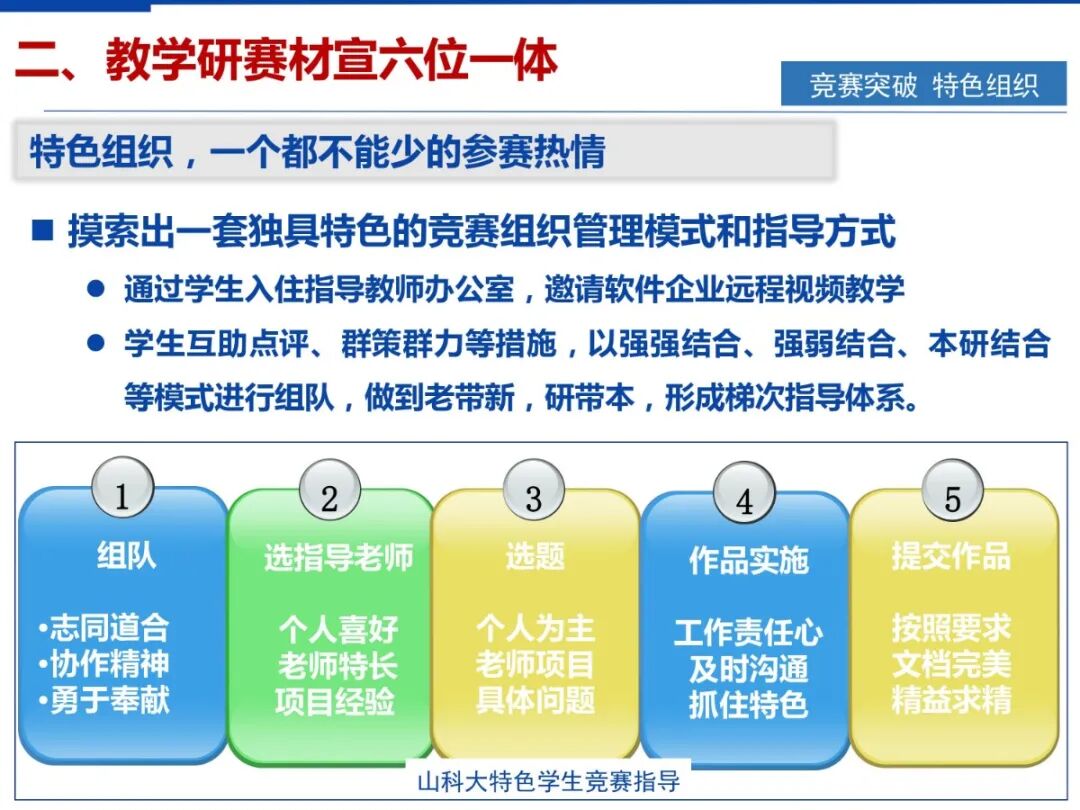 二、教学研赛材宣六位一体

竞赛突破 特色组织

特色组织，一个都不能少的参赛热情

■ 摸索出一套独具特色的竞赛组织管理模式和指导方式

● 通过学生入住指导教师办公室，邀请软件企业远程视频教学

● 学生互助点评、群策群力等措施，以强强结合、强弱结合、本研结合等模式进行组队，做到老带新，研带本，形成梯次指导体系。

1
组队
•志同道合
•协作精神
•勇于奉献

2
选指导老师
个人喜好
老师特长
项目经验

3
选题
个人为主
老师项目
具体问题

4
作品实施
工作责任心
及时沟通
抓住特色

5
提交作品
按照要求
文档完美
精益求精

山科大特色学生竞赛指导